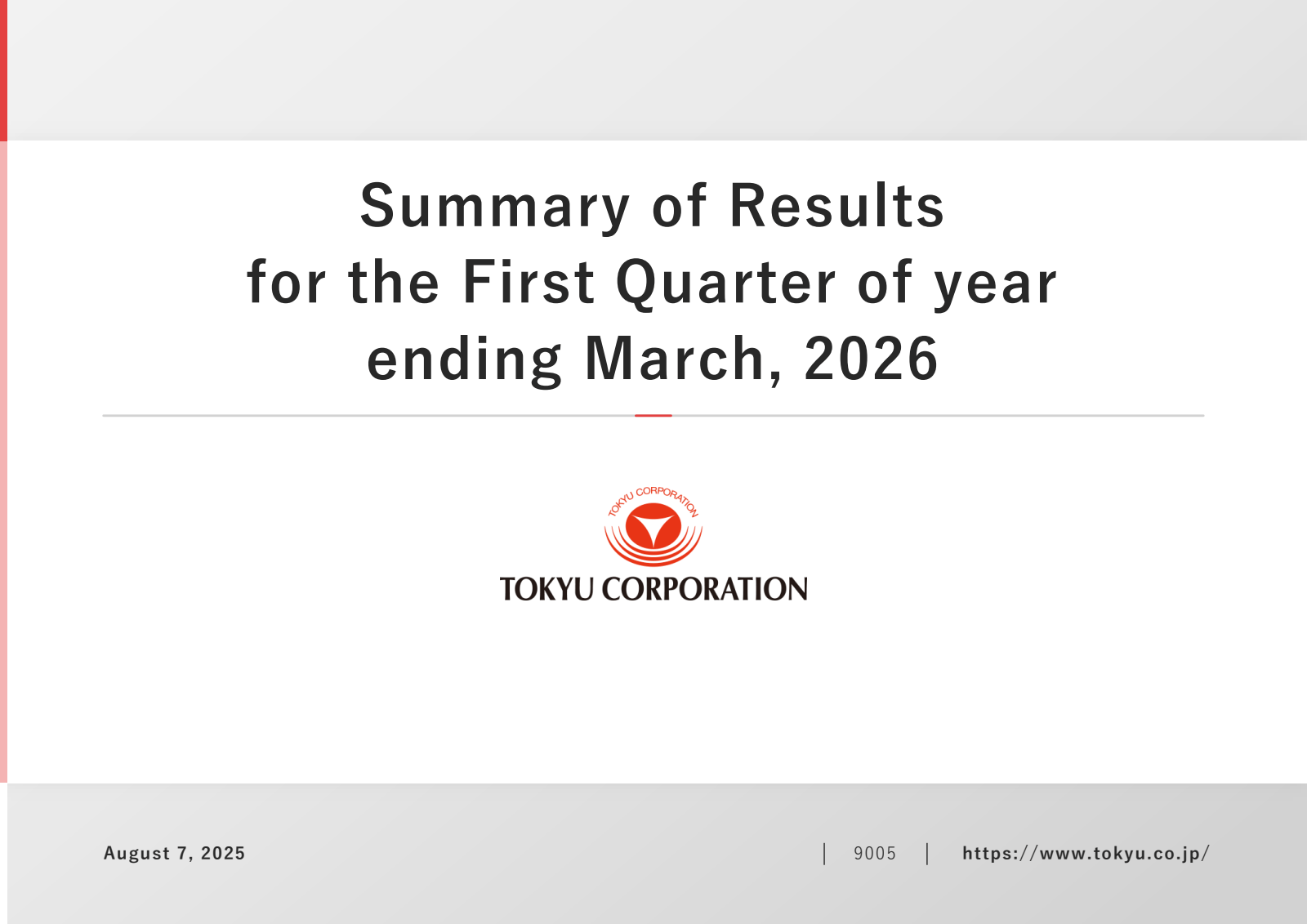 Summary of Results for the First Quarter of year ending March, 2026

TOKYU CORPORATION

TOKYU CORPORATION

August 7, 2025

9005

https://www.tokyu.co.jp/